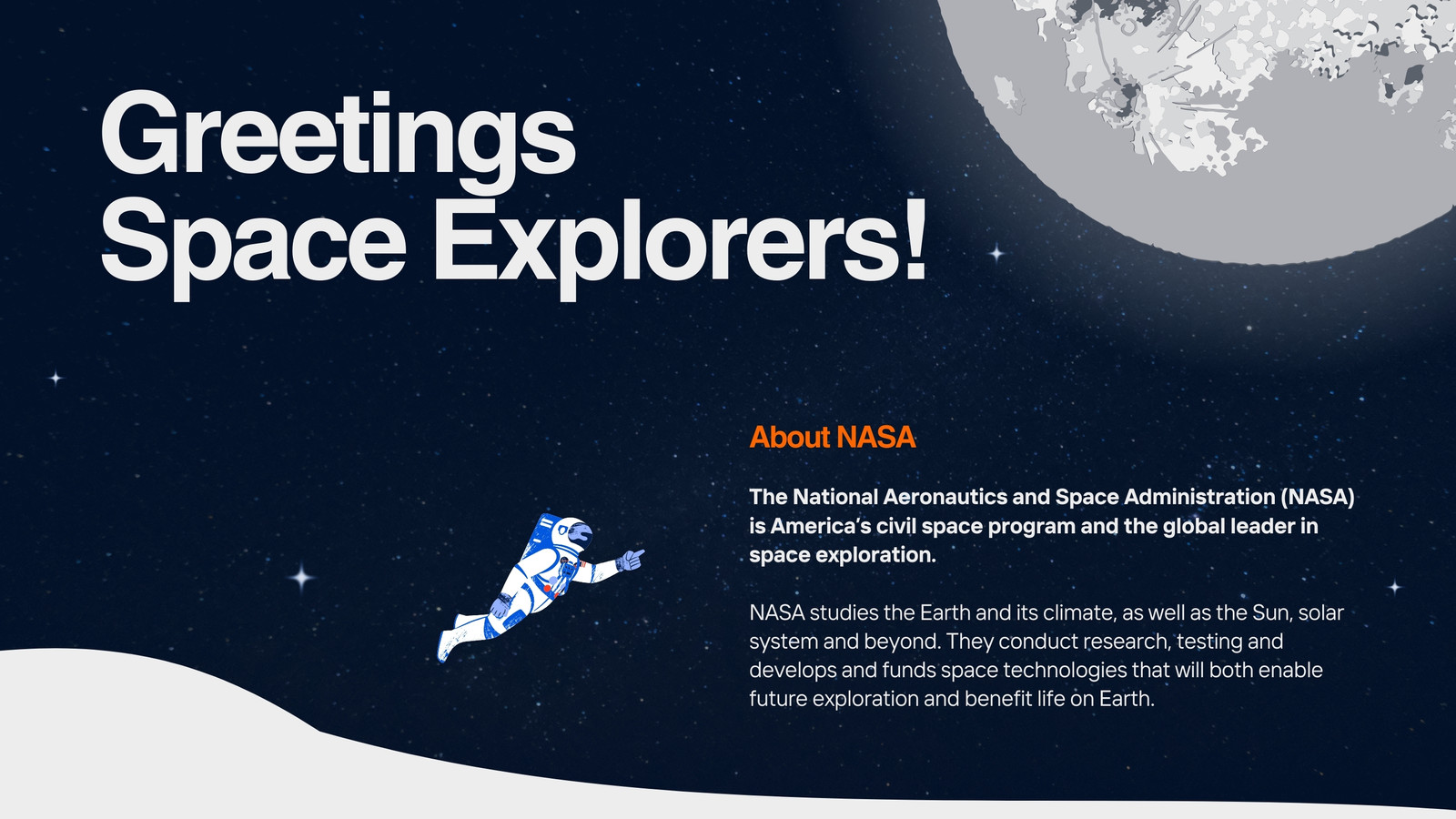 Greetings Space Explorers!

About NASA

The National Aeronautics and Space Administration (NASA) is America's civil space program and the global leader in space exploration.

NASA studies the Earth and its climate, as well as the Sun, solar system and beyond. They conduct research, testing and develops and funds space technologies that will both enable future exploration and benefit life on Earth.